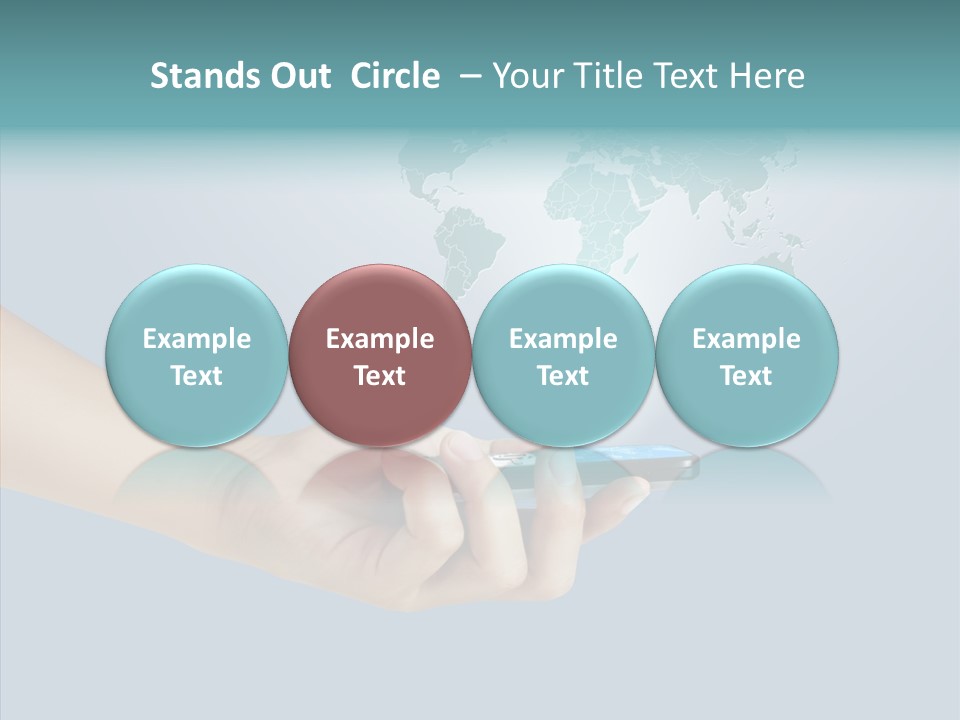 Stands Out Circle – Your Title Text Here

Example Text

Example Text

Example Text

Example Text